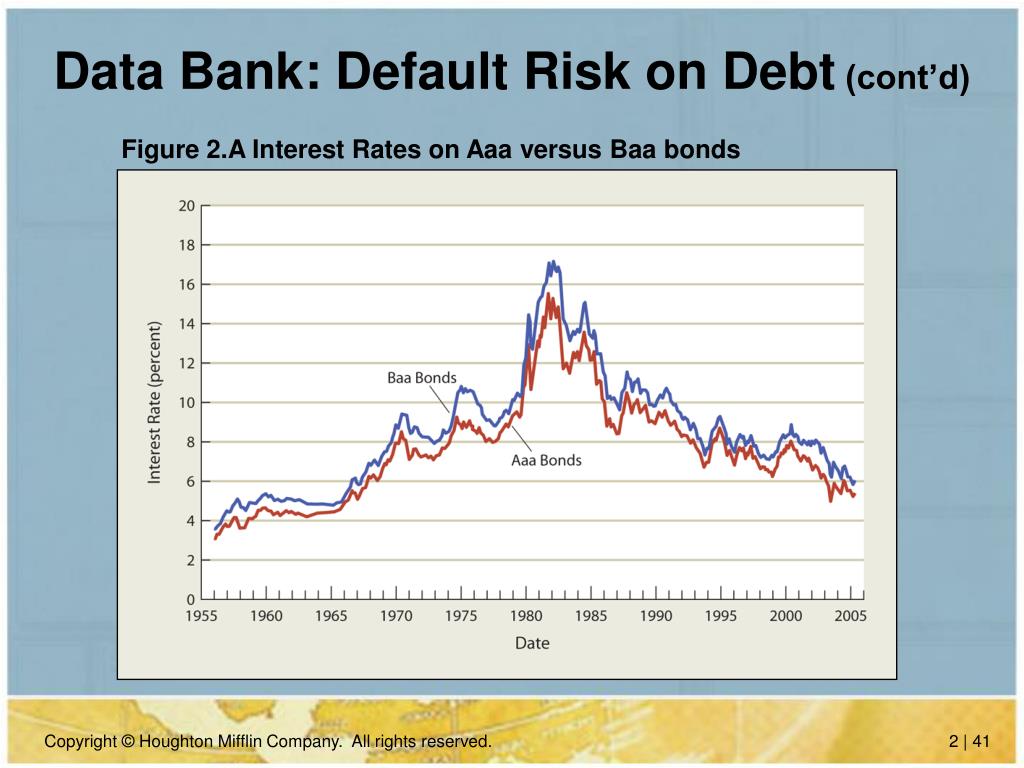 Data Bank: Default Risk on Debt (cont'd)

Figure 2.A Interest Rates on Aaa versus Baa bonds

20
18
16
14
12
10
8
6
4
2
0

Interest Rate (percent)

Baa Bonds

Aaa Bonds

1955 1960 1965 1970 1975 1980 1985 1990 1995 2000 2005

Date

Copyright © Houghton Mifflin Company. All rights reserved.

2 | 41